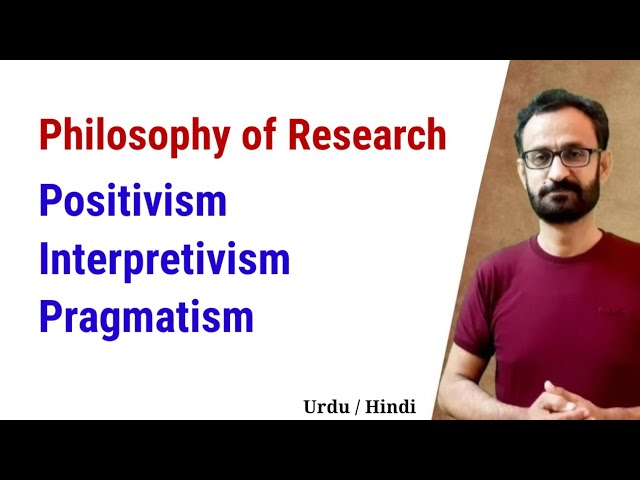 Philosophy of Research

Positivism
Interpretivism
Pragmatism

Urdu / Hindi